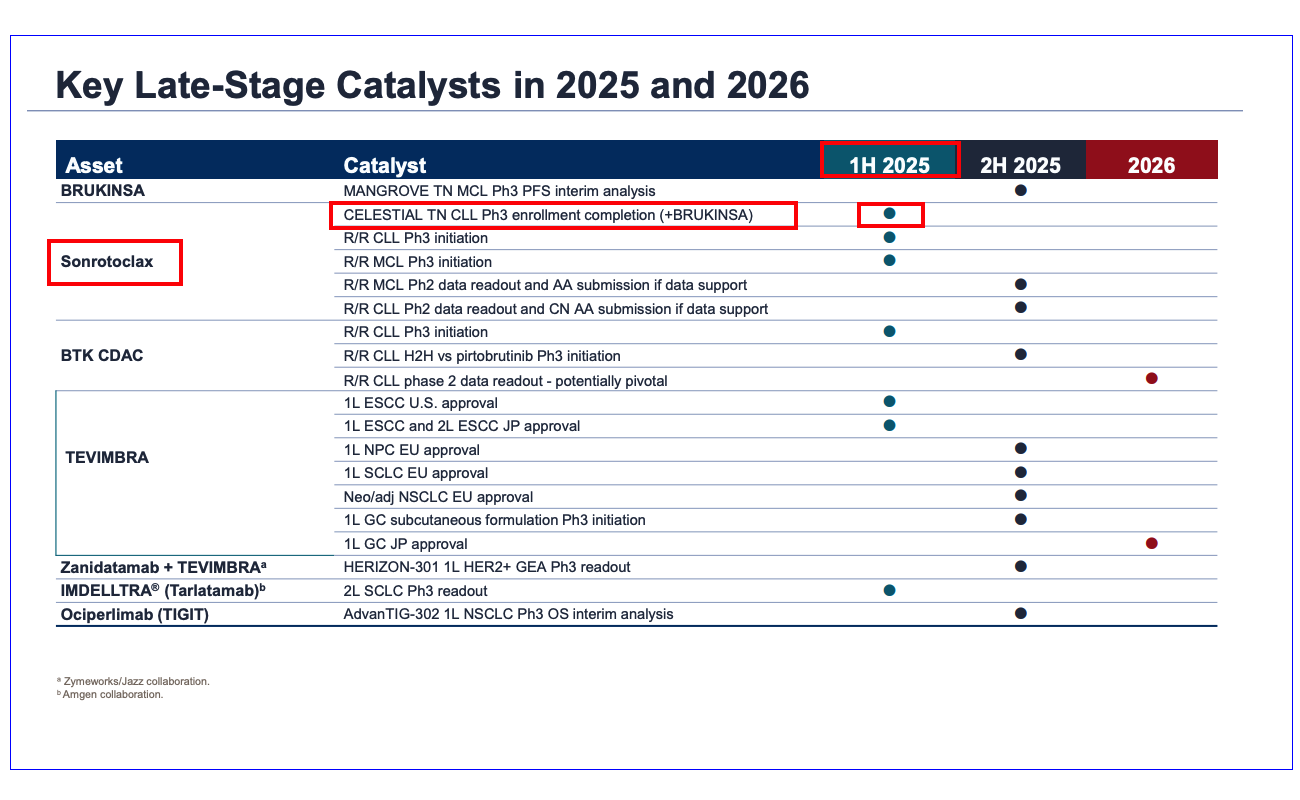 Key Late-Stage Catalysts in 2025 and 2026

| Asset | Catalyst | 1H 2025 | 2H 2025 | 2026 |
|---|---|---|---|---|
| BRUKINSA | MANGROVE TN MCL Ph3 PFS interim analysis | | ● | |
| Sonrotoclax | CELESTIAL TN CLL Ph3 enrollment completion (+BRUKINSA) | ● | | |
| | R/R CLL Ph3 initiation | ● | | |
| | R/R MCL Ph3 initiation | ● | | |
| | R/R MCL Ph2 data readout and AA submission if data support | | ● | |
| | R/R CLL Ph2 data readout and CN AA submission if data support | | ● | |
| BTK CDAC | R/R CLL Ph3 initiation | ● | | |
| | R/R CLL H2H vs pirtobrutinib Ph3 initiation | | ● | |
| | R/R CLL phase 2 data readout - potentially pivotal | | | ● |
| TEVIMBRA | 1L ESCC U.S. approval | ● | | |
| | 1L ESCC and 2L ESCC JP approval | ● | | |
| | 1L NPC EU approval | | ● | |
| | 1L SCLC EU approval | | ● | |
| | Neo/adj NSCLC EU approval | | ● | |
| | 1L GC subcutaneous formulation Ph3 initiation | | ● | |
| | 1L GC JP approval | | | ● |
| Zanidatamab + TEVIMBRA$^a$ | HERIZON-301 1L HER2+ GEA Ph3 readout | | ● | |
| IMDELLTRA® (Tarlatamab)$^b$ | 2L SCLC Ph3 readout | ● | | |
| Ociperlimab (TIGIT) | AdvanTIG-302 1L NSCLC Ph3 OS interim analysis | | ● | |

$^a$ Zymeworks/Jazz collaboration.
$^b$ Amgen collaboration.